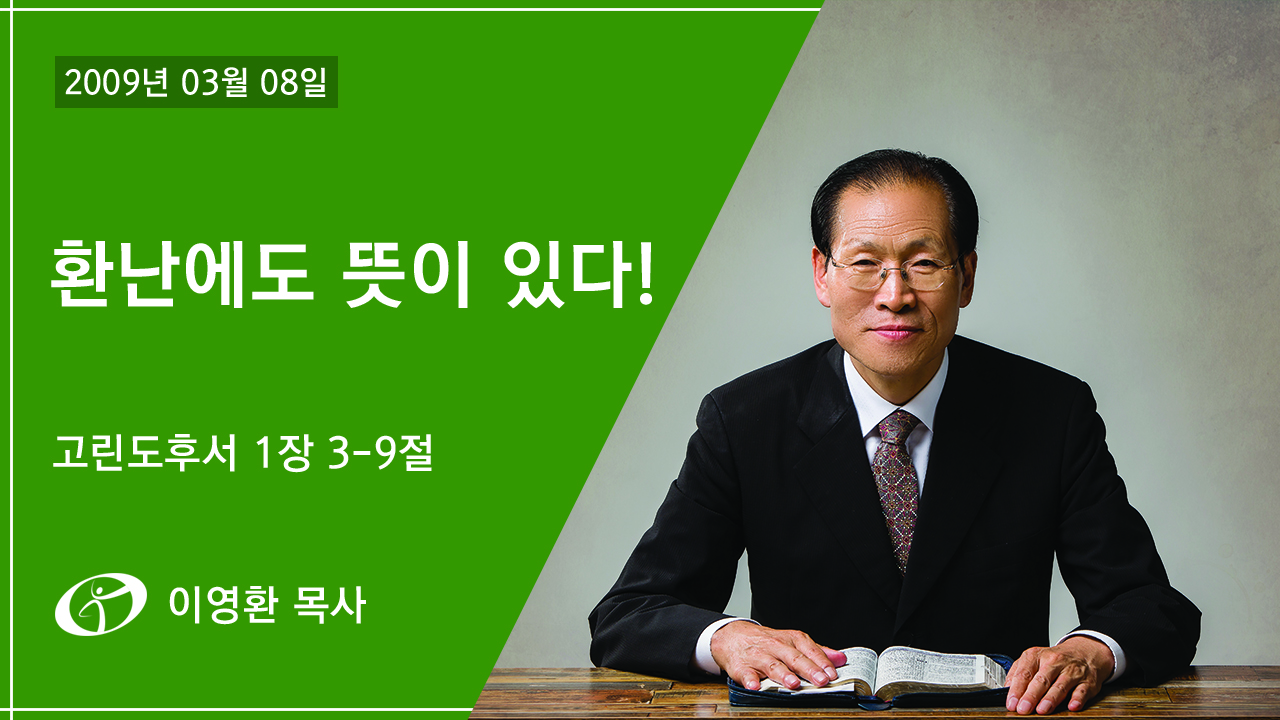 2009년 03월 08일

환난에도 뜻이 있다!

고린도후서 1장 3-9절

이영환 목사